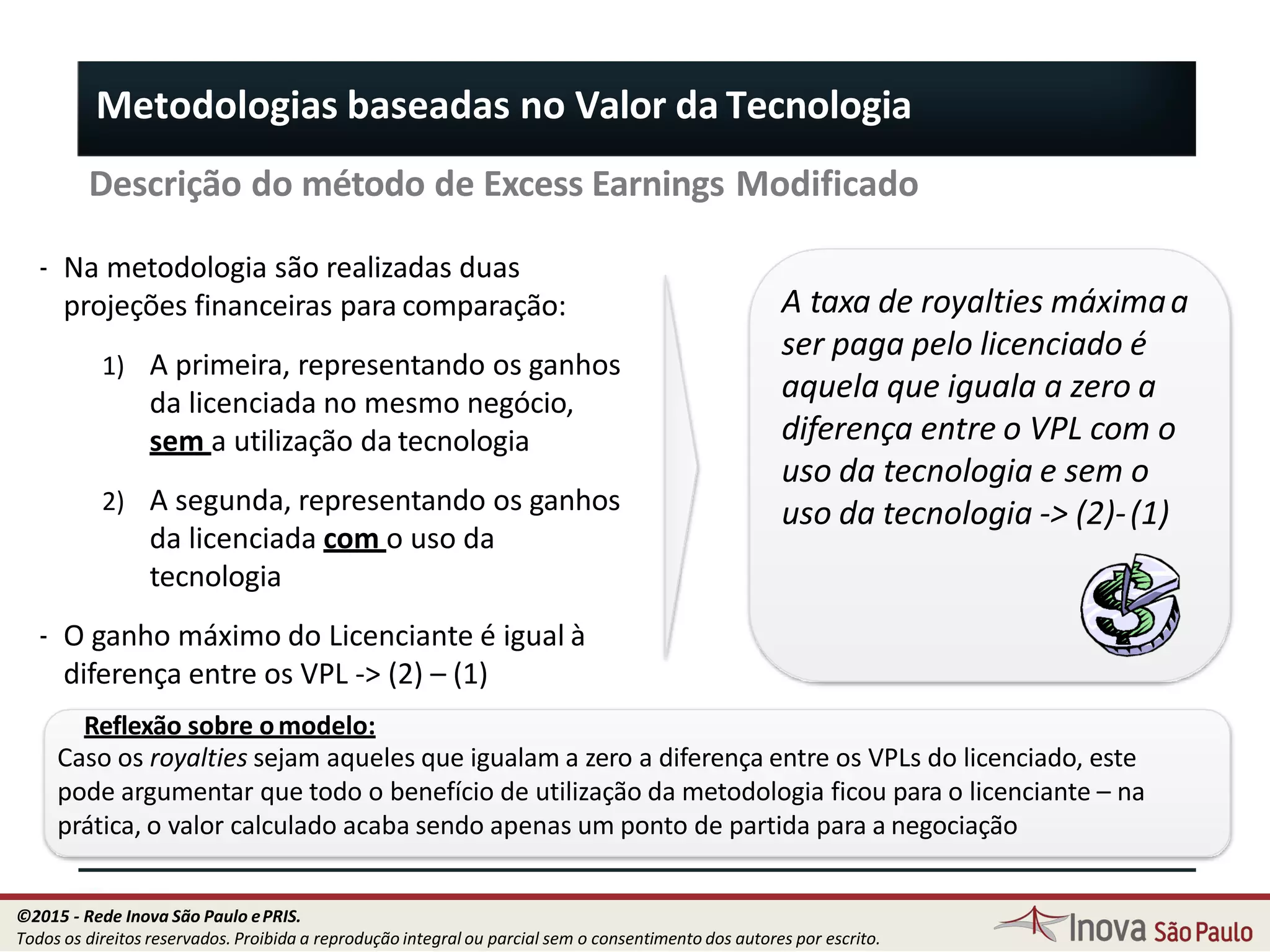 Metodologias baseadas no Valor da Tecnologia

Descrição do método de Excess Earnings Modificado

- Na metodologia são realizadas duas projeções financeiras para comparação:

1) A primeira, representando os ganhos da licenciada no mesmo negócio, sem a utilização da tecnologia

2) A segunda, representando os ganhos da licenciada com o uso da tecnologia

- O ganho máximo do Licenciante é igual à diferença entre os VPL -> (2) – (1)

A taxa de royalties máxima a ser paga pelo licenciado é aquela que iguala a zero a diferença entre o VPL com o uso da tecnologia e sem o uso da tecnologia -> (2)-(1)

Reflexão sobre o modelo:
Caso os royalties sejam aqueles que igualam a zero a diferença entre os VPLs do licenciado, este pode argumentar que todo o benefício de utilização da metodologia ficou para o licenciante – na prática, o valor calculado acaba sendo apenas um ponto de partida para a negociação

©2015 - Rede Inova São Paulo e PRIS.
Todos os direitos reservados. Proibida a reprodução integral ou parcial sem o consentimento dos autores por escrito.

Inova São Paulo